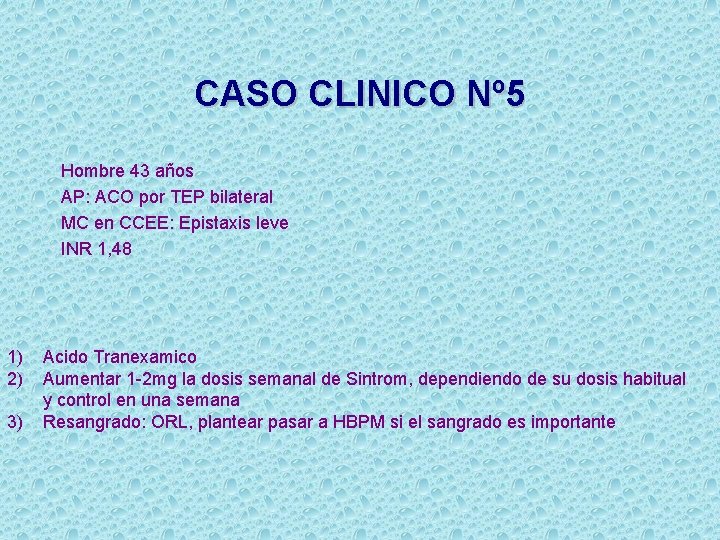 CASO CLINICO Nº5

Hombre 43 años
AP: ACO por TEP bilateral
MC en CCEE: Epistaxis leve
INR 1,48

1) Acido Tranexamico
2) Aumentar 1-2mg la dosis semanal de Sintrom, dependiendo de su dosis habitual y control en una semana
3) Resangrado: ORL, plantear pasar a HBPM si el sangrado es importante